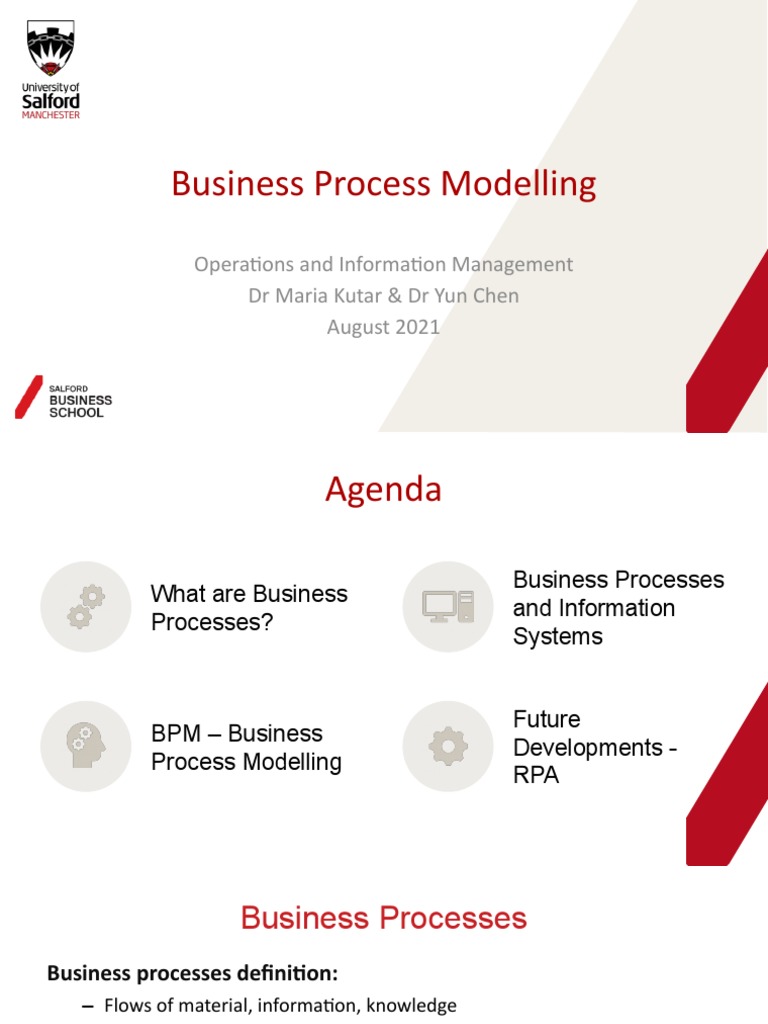 University of Salford MANCHESTER

Business Process Modelling

Operations and Information Management
Dr Maria Kutar & Dr Yun Chen
August 2021

SALFORD BUSINESS SCHOOL

Agenda

What are Business Processes?

Business Processes and Information Systems

BPM – Business Process Modelling

Future Developments - RPA

Business Processes

Business processes definition:

– Flows of material, information, knowledge